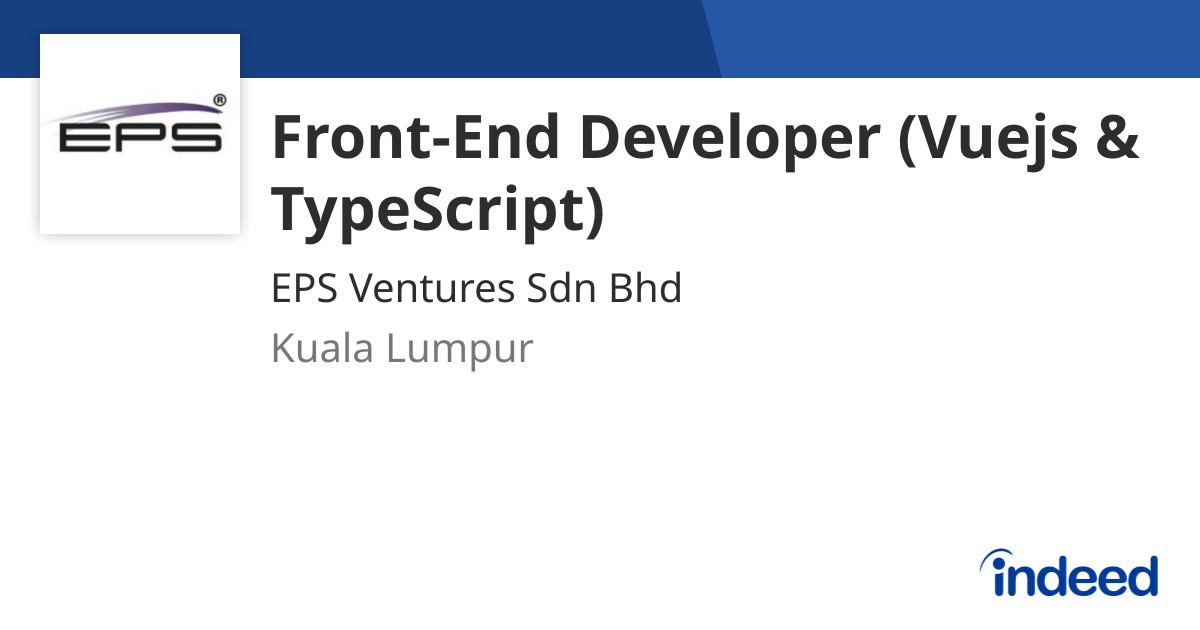 EPS®

Front-End Developer (Vuejs & TypeScript)

EPS Ventures Sdn Bhd

Kuala Lumpur

indeed